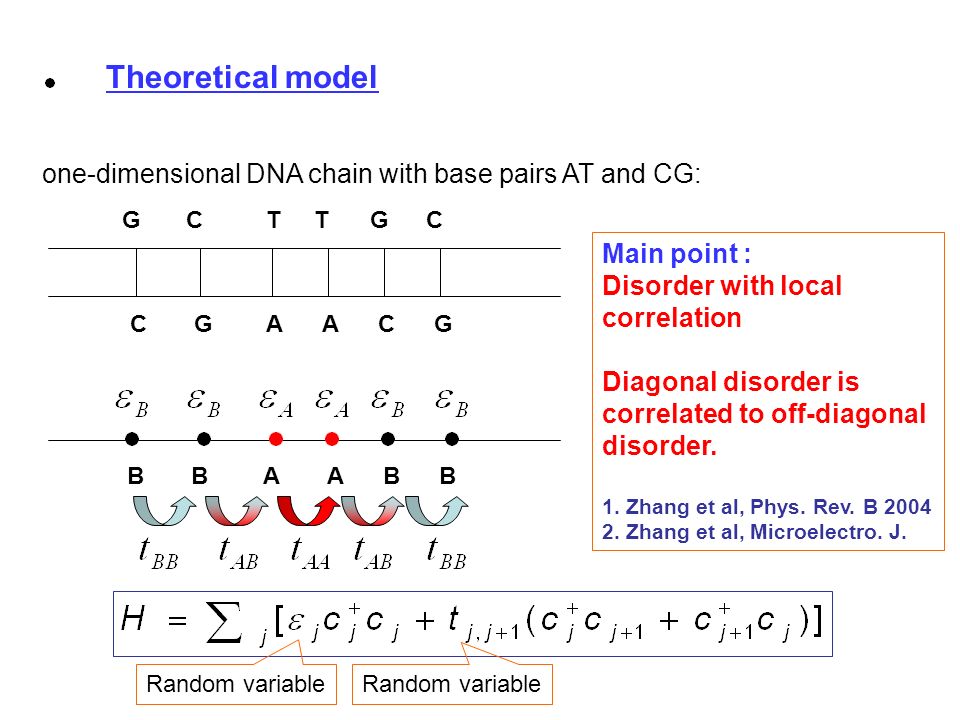 Theoretical model

one-dimensional DNA chain with base pairs AT and CG:

G C T T G C

C G A A C G

$\varepsilon_B$ $\varepsilon_B$ $\varepsilon_A$ $\varepsilon_A$ $\varepsilon_B$ $\varepsilon_B$

B B A A B B

$t_{BB}$ $t_{AB}$ $t_{AA}$ $t_{AB}$ $t_{BB}$

Main point :
Disorder with local correlation

Diagonal disorder is correlated to off-diagonal disorder.

1. Zhang et al, Phys. Rev. B 2004
2. Zhang et al, Microelectro. J.

$H = \sum_j [\varepsilon_j c_j^+ c_j + t_{j,j+1}(c_j^+ c_{j+1} + c_{j+1}^+ c_j)]$

Random variable

Random variable